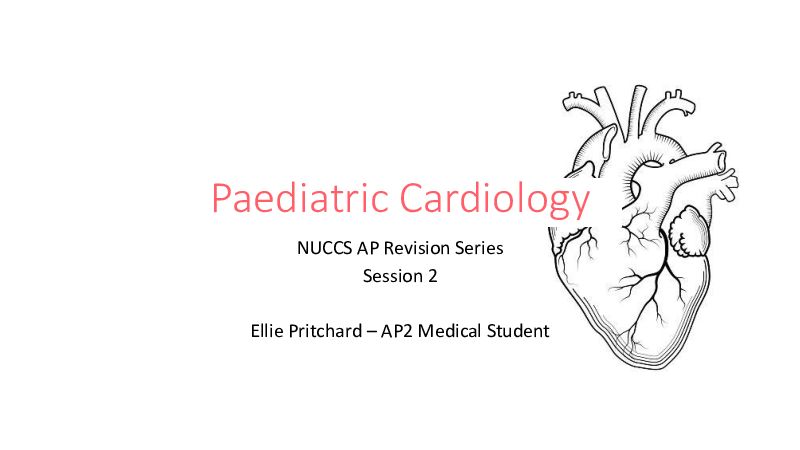 Paediatric Cardiology

NUCCS AP Revision Series
Session 2

Ellie Pritchard – AP2 Medical Student